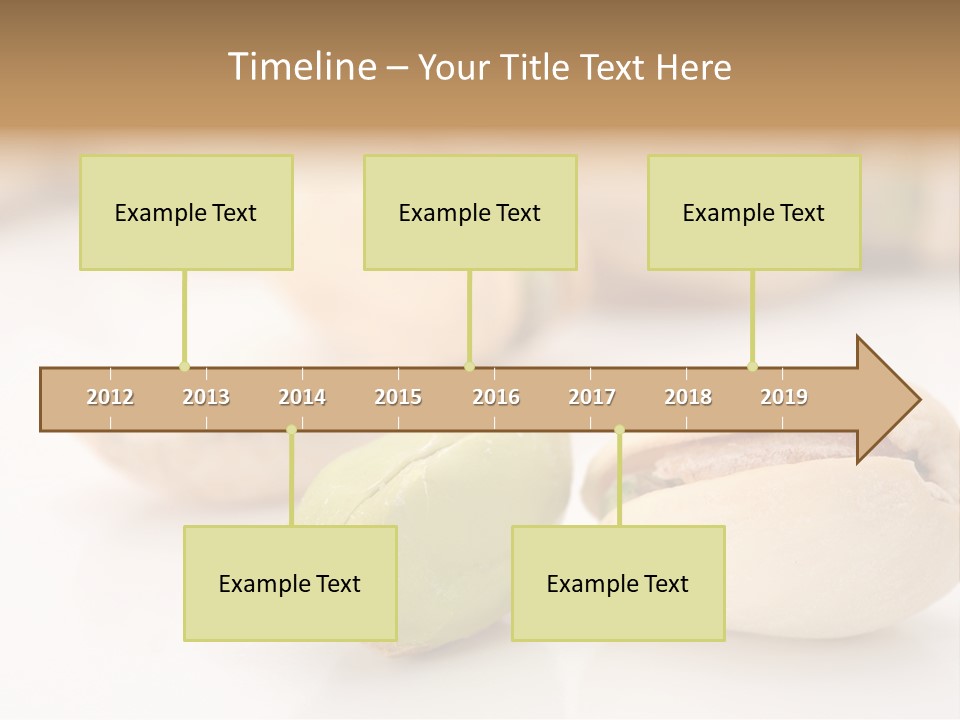 Timeline – Your Title Text Here

Example Text

Example Text

Example Text

2012 2013 2014 2015 2016 2017 2018 2019

Example Text

Example Text